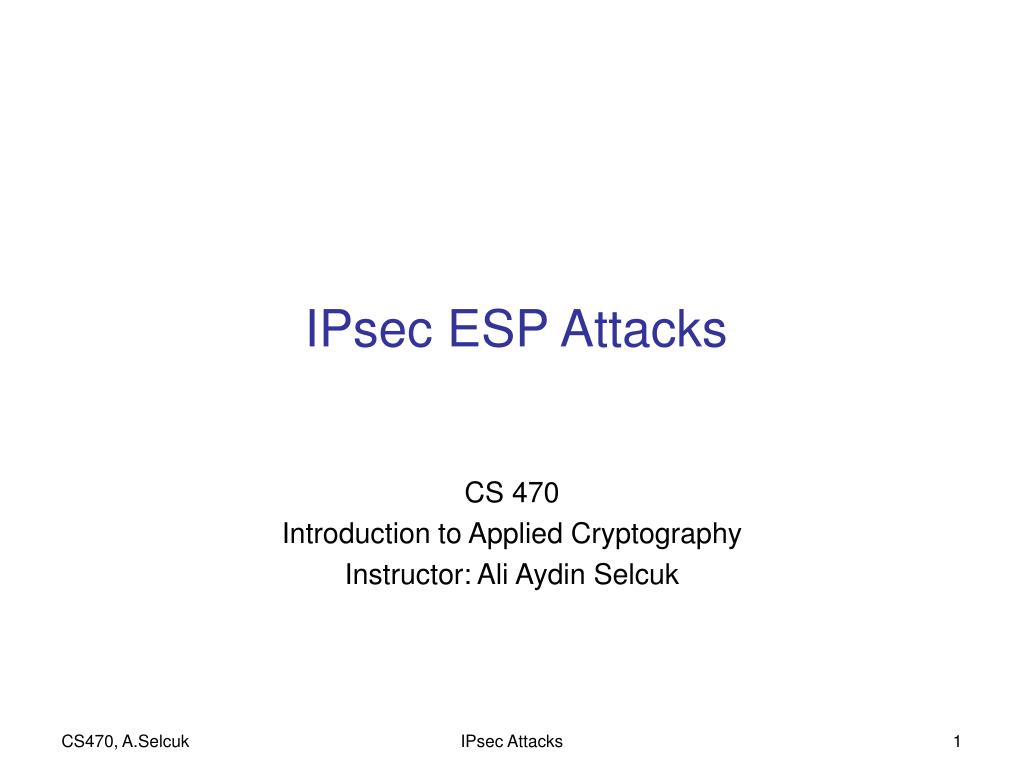 IPsec ESP Attacks

CS 470
Introduction to Applied Cryptography
Instructor: Ali Aydin Selcuk

CS470, A.Selcuk

IPsec Attacks

1